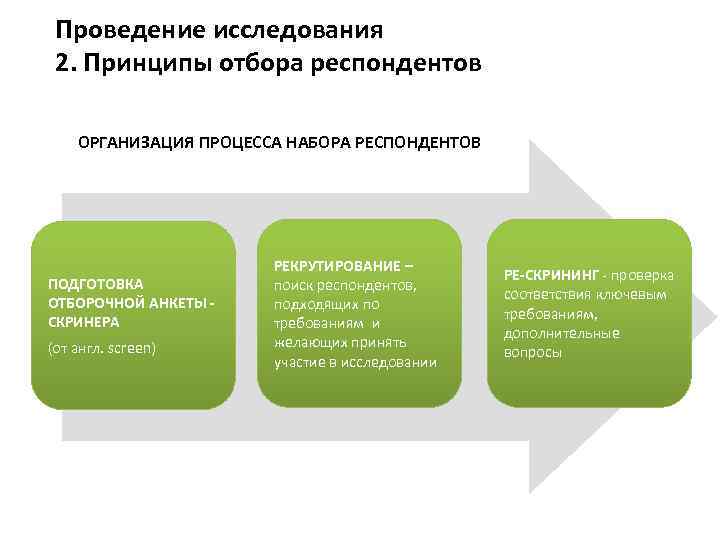 Проведение исследования
2. Принципы отбора респондентов

ОРГАНИЗАЦИЯ ПРОЦЕССА НАБОРА РЕСПОНДЕНТОВ

ПОДГОТОВКА ОТБОРОЧНОЙ АНКЕТЫ - СКРИНЕРА
(от англ. screen)

РЕКРУТИРОВАНИЕ – поиск респондентов, подходящих по требованиям и желающих принять участие в исследовании

РЕ-СКРИНИНГ - проверка соответствия ключевым требованиям, дополнительные вопросы